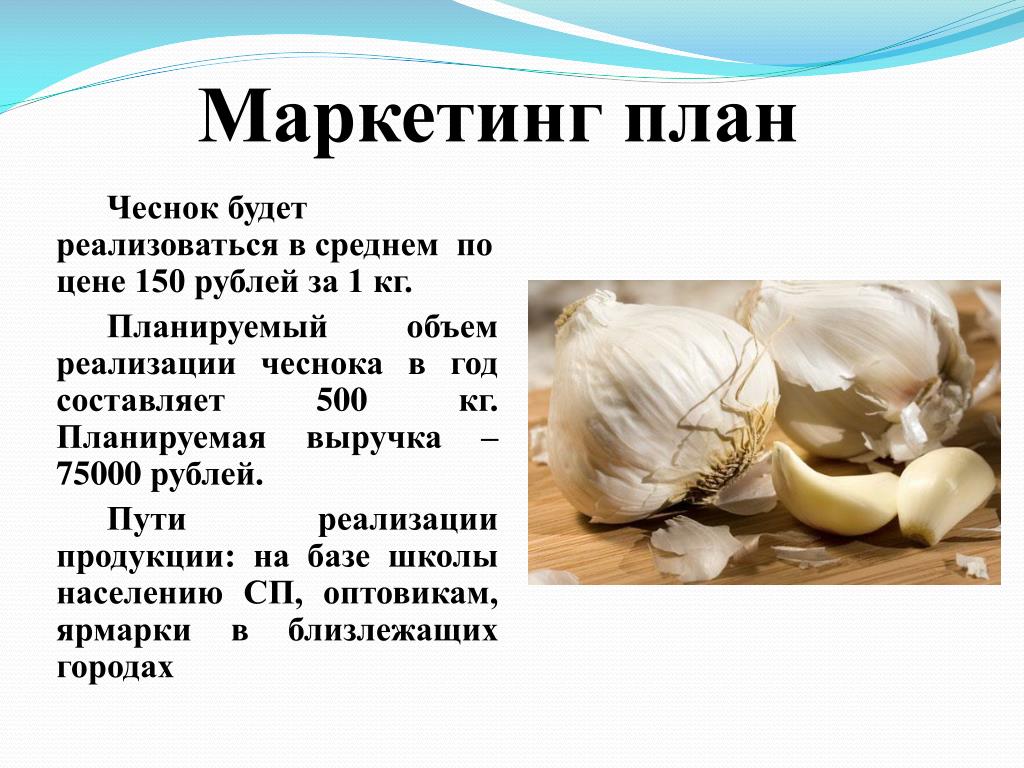 Маркетинг план

Чеснок будет реализоваться в среднем по цене 150 рублей за 1 кг.

Планируемый объем реализации чеснока в год составляет 500 кг. Планируемая выручка – 75000 рублей.

Пути реализации продукции: на базе школы населению СП, оптовикам, ярмарки в близлежащих городах